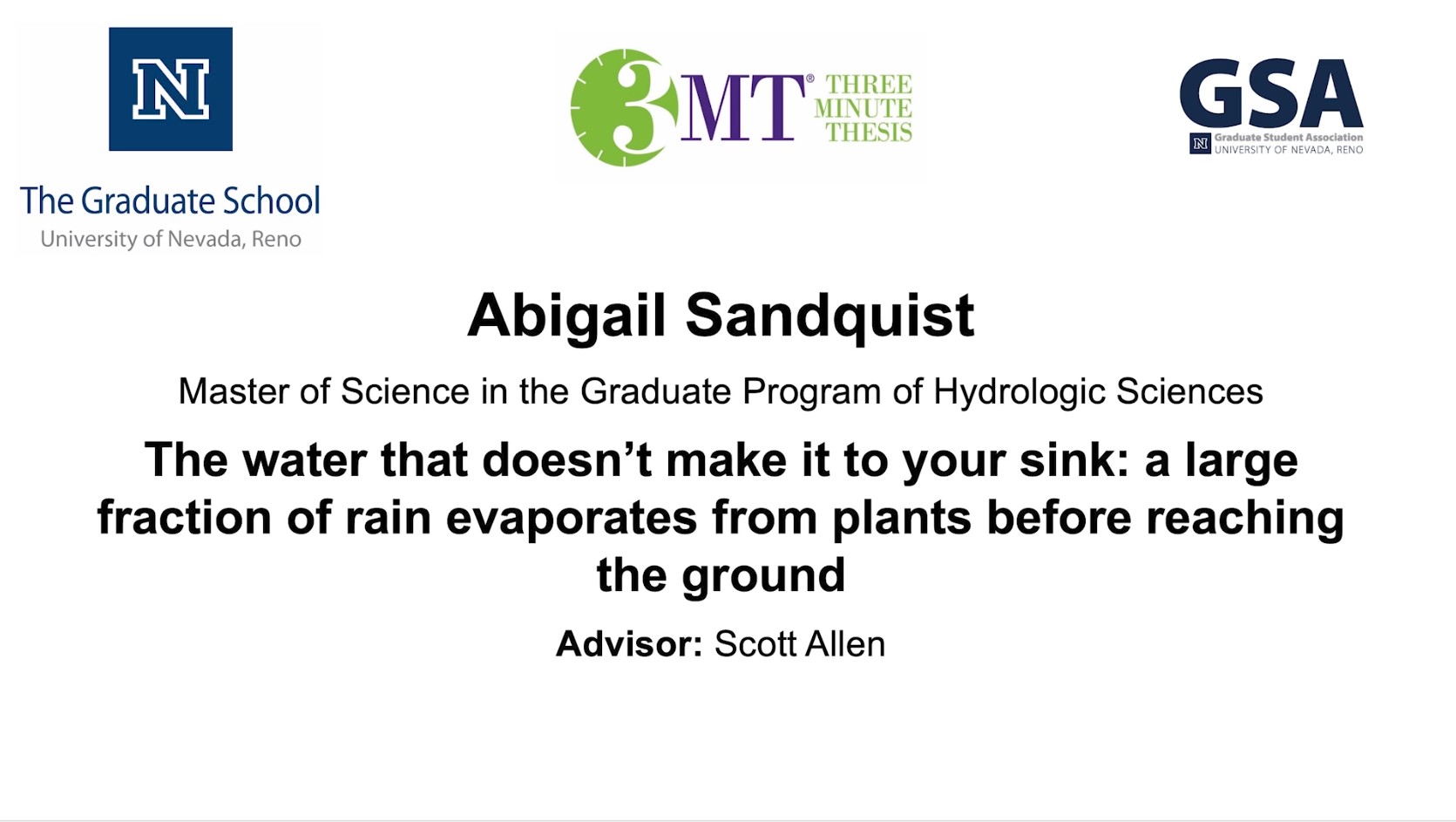 N

The Graduate School
University of Nevada, Reno

3MT® THREE MINUTE THESIS

GSA
N Graduate Student Association
UNIVERSITY OF NEVADA, RENO

Abigail Sandquist

Master of Science in the Graduate Program of Hydrologic Sciences

The water that doesn’t make it to your sink: a large fraction of rain evaporates from plants before reaching the ground

Advisor: Scott Allen